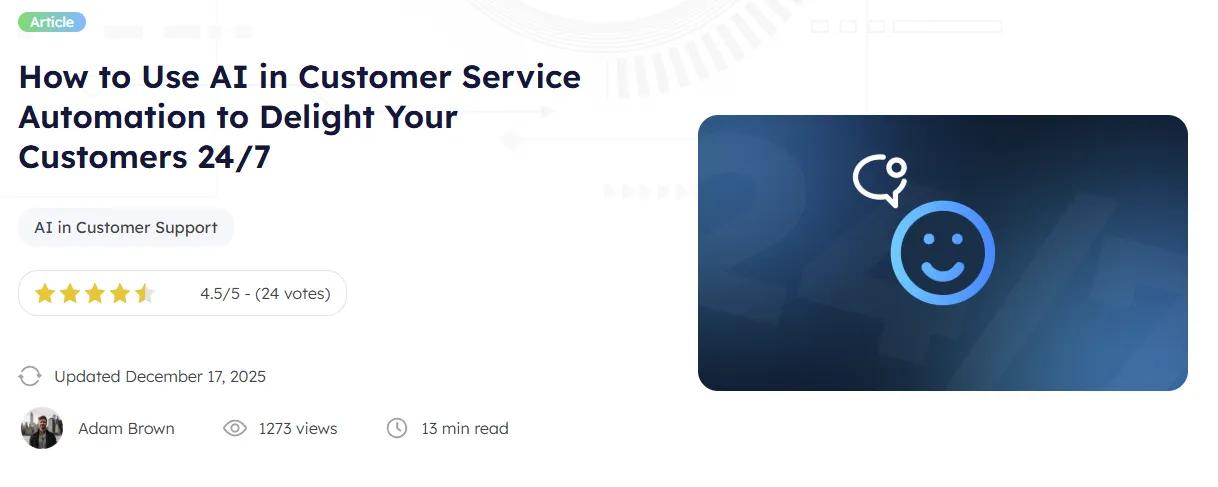 Article

How to Use AI in Customer Service Automation to Delight Your Customers 24/7

AI in Customer Support

4.5/5 - (24 votes)

Updated December 17, 2025

Adam Brown 1273 views 13 min read